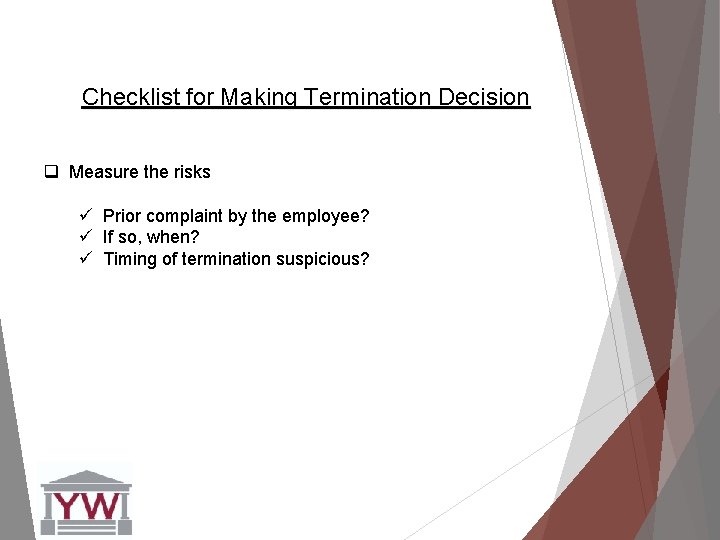 Checklist for Making Termination Decision

❑ Measure the risks

✓ Prior complaint by the employee?
✓ If so, when?
✓ Timing of termination suspicious?

YW